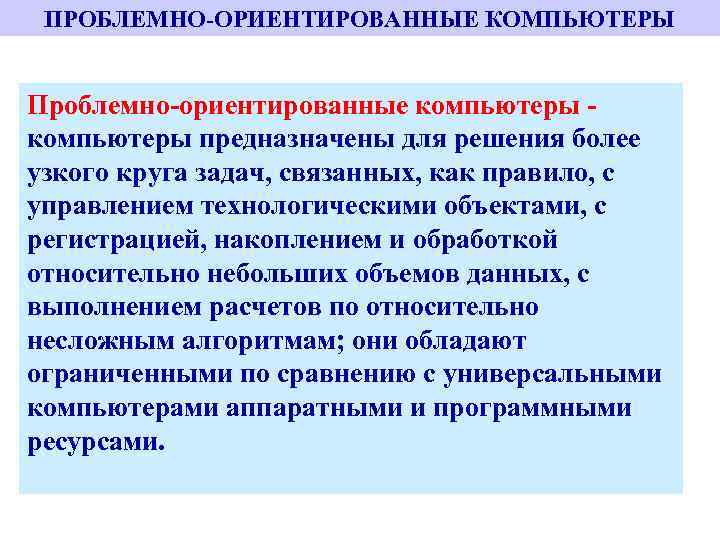 ПРОБЛЕМНО-ОРИЕНТИРОВАННЫЕ КОМПЬЮТЕРЫ

Проблемно-ориентированные компьютеры - компьютеры предназначены для решения более узкого круга задач, связанных, как правило, с управлением технологическими объектами, с регистрацией, накоплением и обработкой относительно небольших объемов данных, с выполнением расчетов по относительно несложным алгоритмам; они обладают ограниченными по сравнению с универсальными компьютерами аппаратными и программными ресурсами.